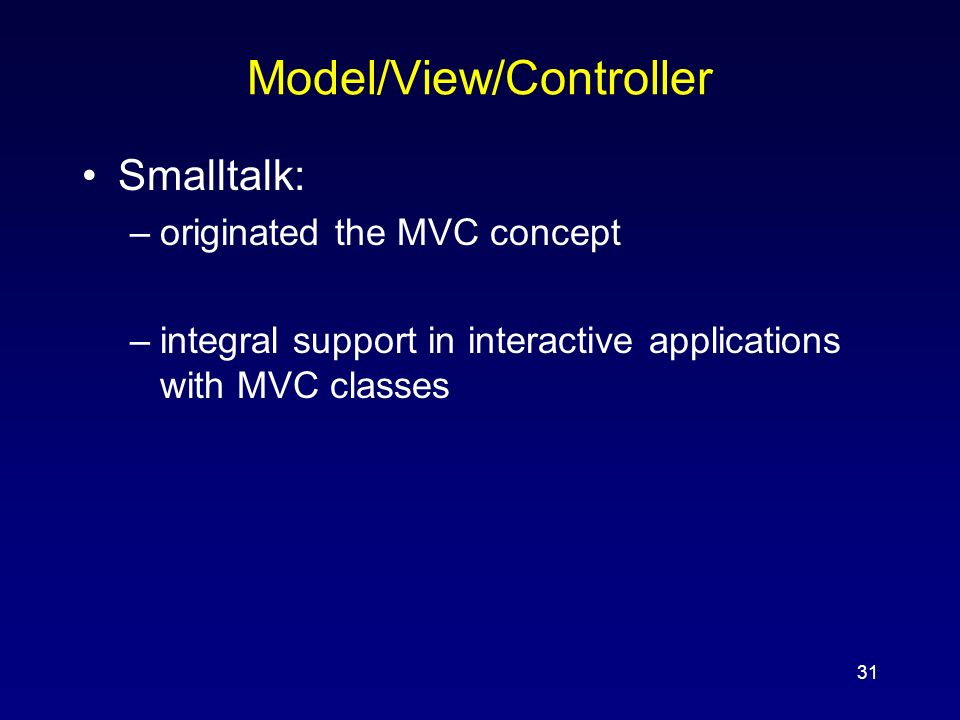 Model/View/Controller

• Smalltalk:

– originated the MVC concept

– integral support in interactive applications with MVC classes

31